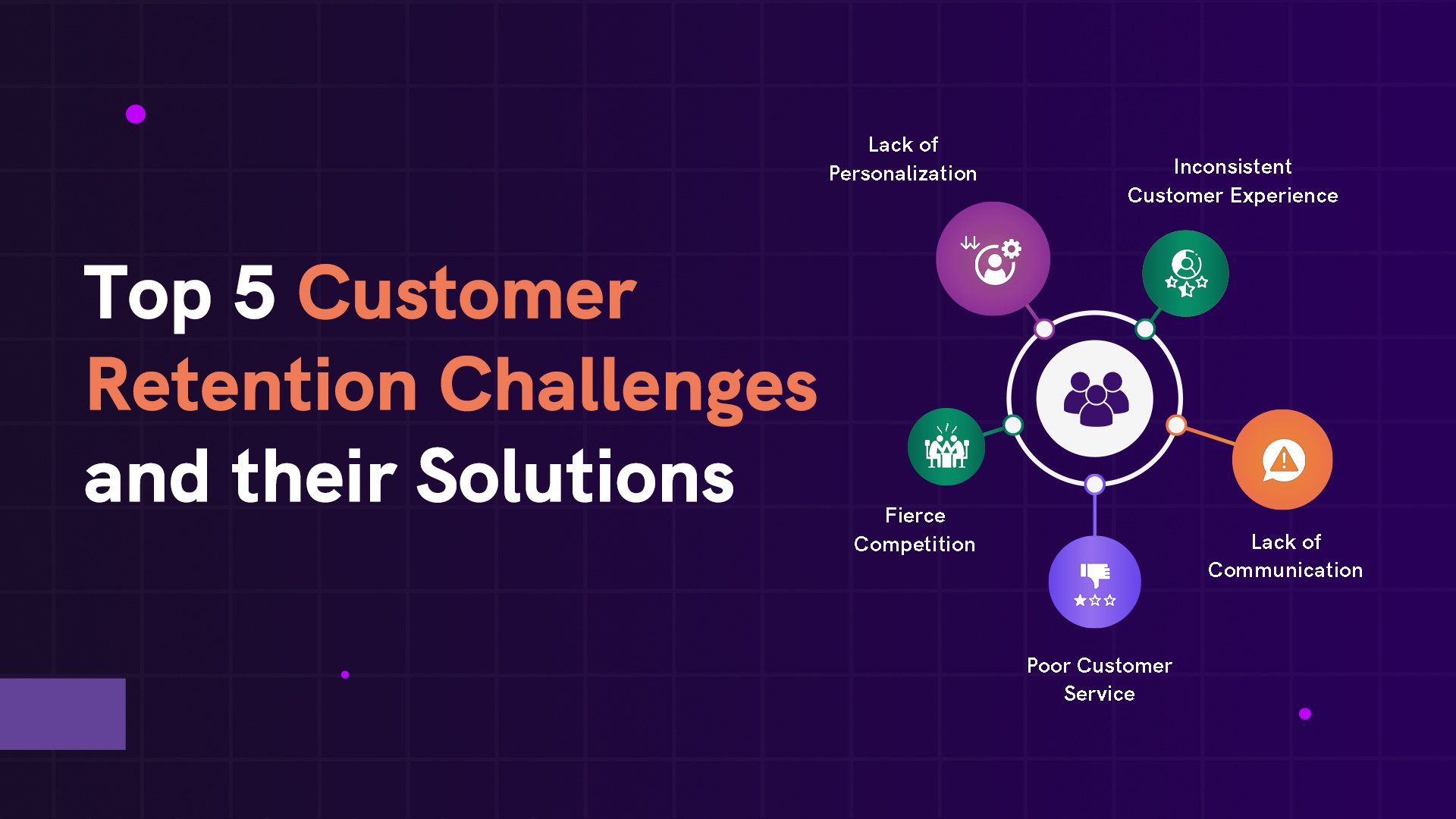 Top 5 Customer Retention Challenges and their Solutions

Lack of Personalization

Inconsistent Customer Experience

Fierce Competition

Lack of Communication

Poor Customer Service